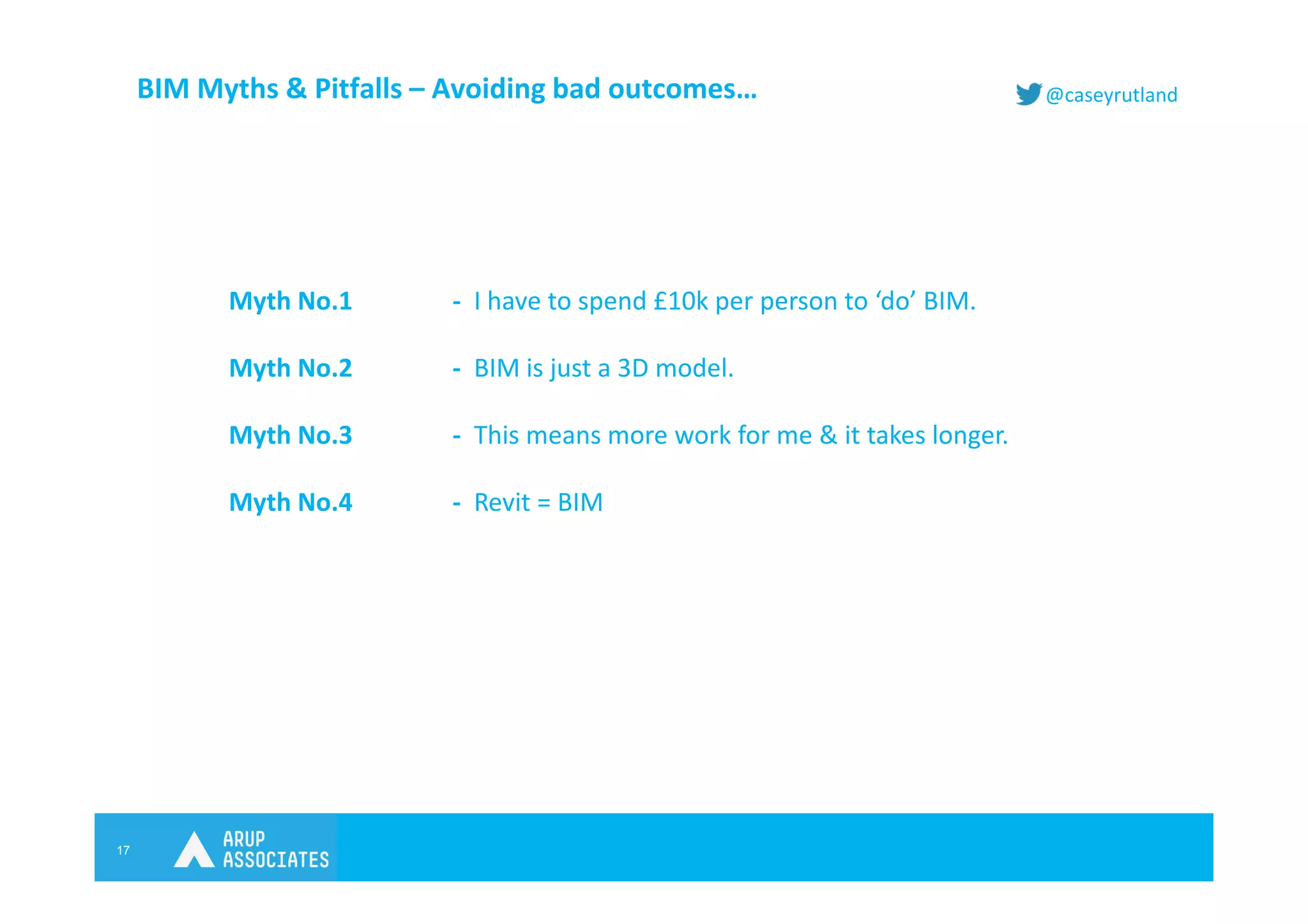 BIM Myths & Pitfalls – Avoiding bad outcomes…

@caseyrutland

Myth No.1 - I have to spend £10k per person to ‘do’ BIM.

Myth No.2 - BIM is just a 3D model.

Myth No.3 - This means more work for me & it takes longer.

Myth No.4 - Revit = BIM

17

ARUP
ASSOCIATES